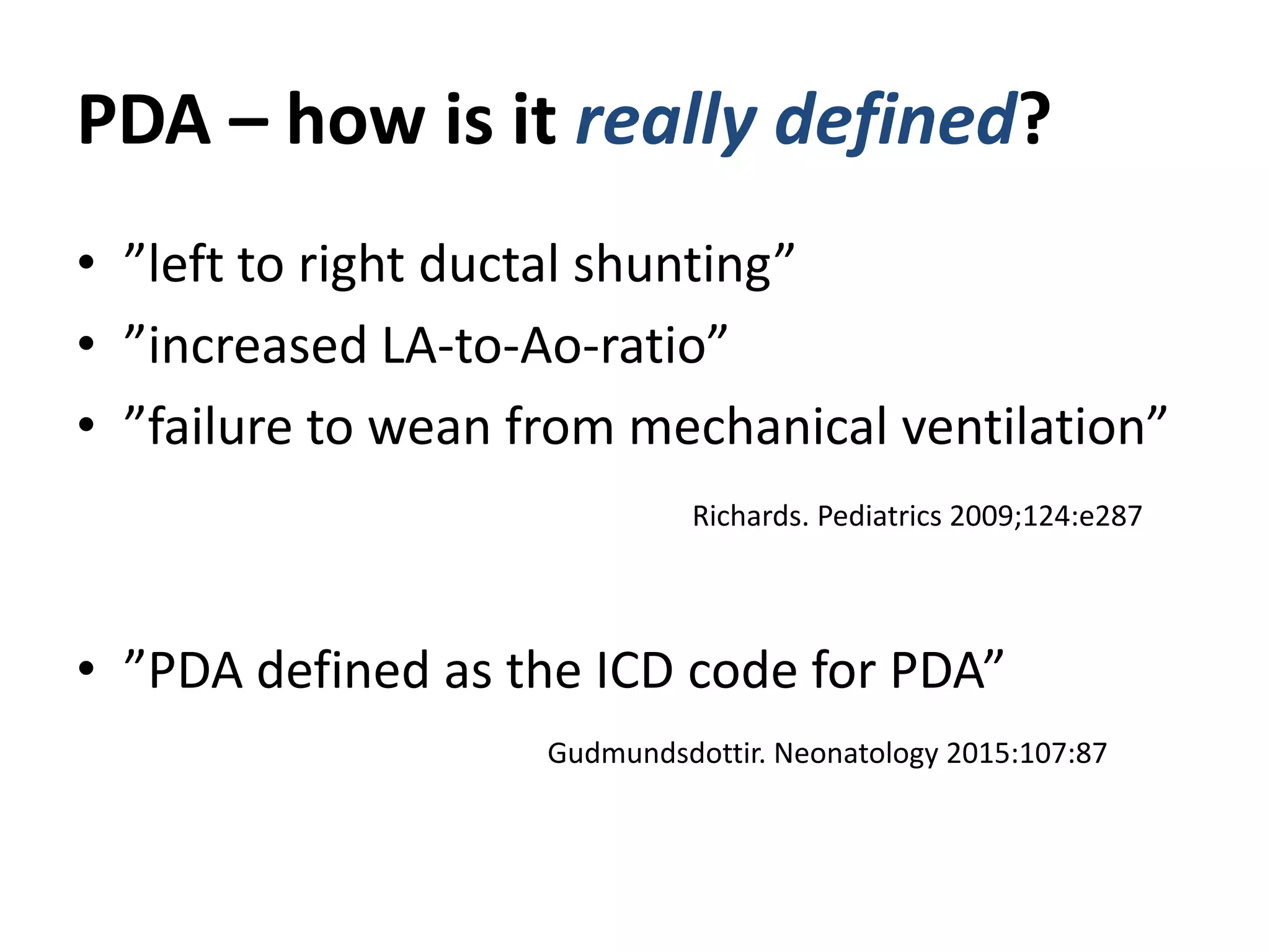 PDA – how is it really defined?

• ”left to right ductal shunting”
• ”increased LA-to-Ao-ratio”
• ”failure to wean from mechanical ventilation”

Richards. Pediatrics 2009;124:e287

• ”PDA defined as the ICD code for PDA”

Gudmundsdottir. Neonatology 2015:107:87